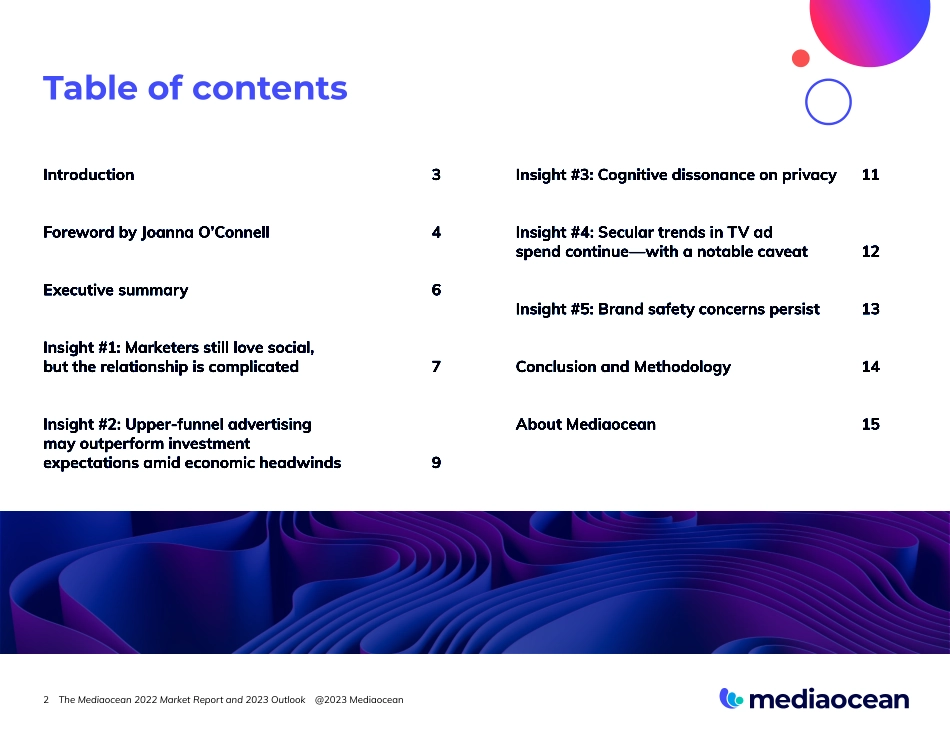 Table of contents

Introduction 3

Foreword by Joanna O'Connell 4

Executive summary 6

Insight #1: Marketers still love social, but the relationship is complicated 7

Insight #2: Upper-funnel advertising may outperform investment expectations amid economic headwinds 9

Insight #3: Cognitive dissonance on privacy 11

Insight #4: Secular trends in TV ad spend continue—with a notable caveat 12

Insight #5: Brand safety concerns persist 13

Conclusion and Methodology 14

About Mediaocean 15

2 The Mediaocean 2022 Market Report and 2023 Outlook @2023 Mediaocean

mediaocean